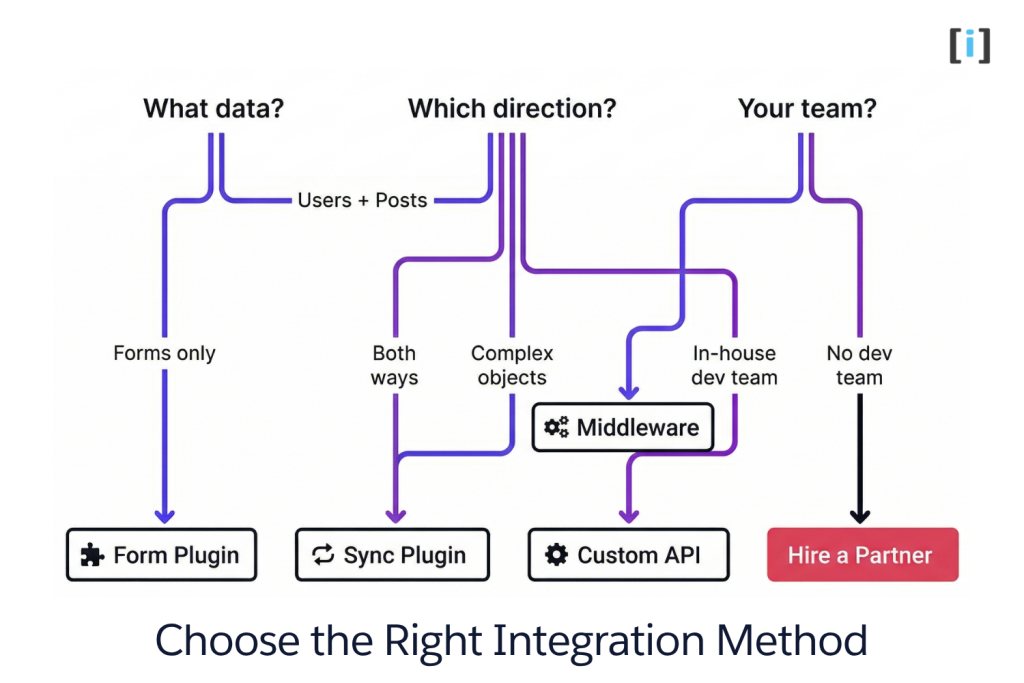 [i]

What data?

Which direction?

Your team?

Users + Posts

Forms only

Both ways

Complex objects

In-house dev team

No dev team

Middleware

Form Plugin

Sync Plugin

Custom API

Hire a Partner

Choose the Right Integration Method